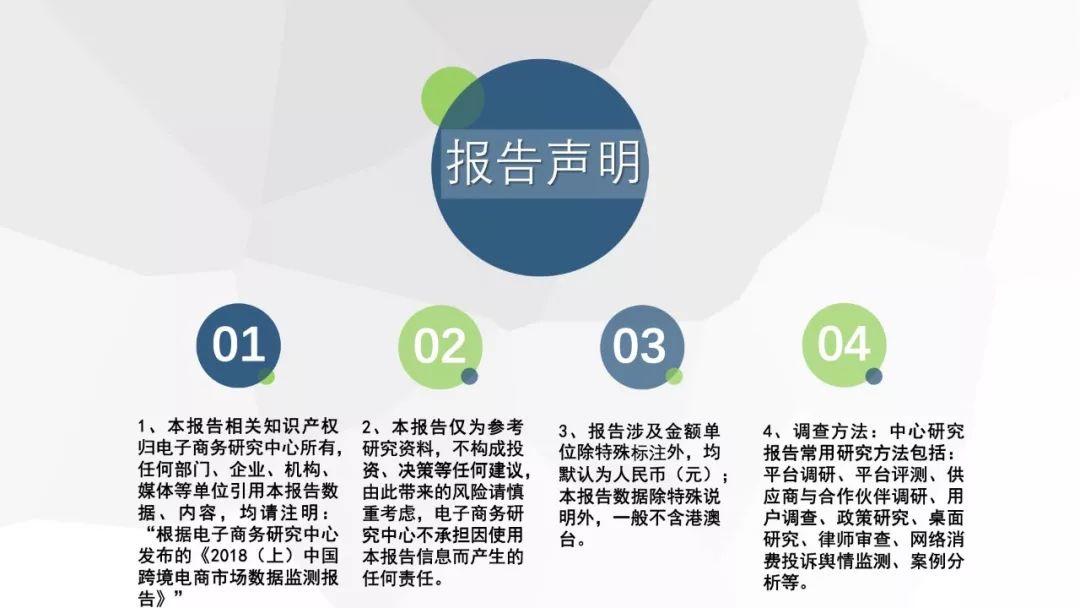 报告声明

01

1、本报告相关知识产权归电子商务研究中心所有，任何部门、企业、机构、媒体等单位引用本报告数据、内容，均请注明：“根据电子商务研究中心发布的《2018（上）中国跨境电商市场数据监测报告》”

02

2、本报告仅为参考研究资料，不构成投资、决策等任何建议，由此带来的风险请慎重考虑，电子商务研究中心不承担因使用本报告信息而产生的任何责任。

03

3、报告涉及金额单位除特殊标注外，均默认为人民币（元）；本报告数据除特殊说明外，一般不含港澳台。

04

4、调查方法：中心研究报告常用研究方法包括：平台调研、平台评测、供应商与合作伙伴调研、用户调查、政策研究、桌面研究、律师审查、网络消费投诉舆情监测、案例分析等。